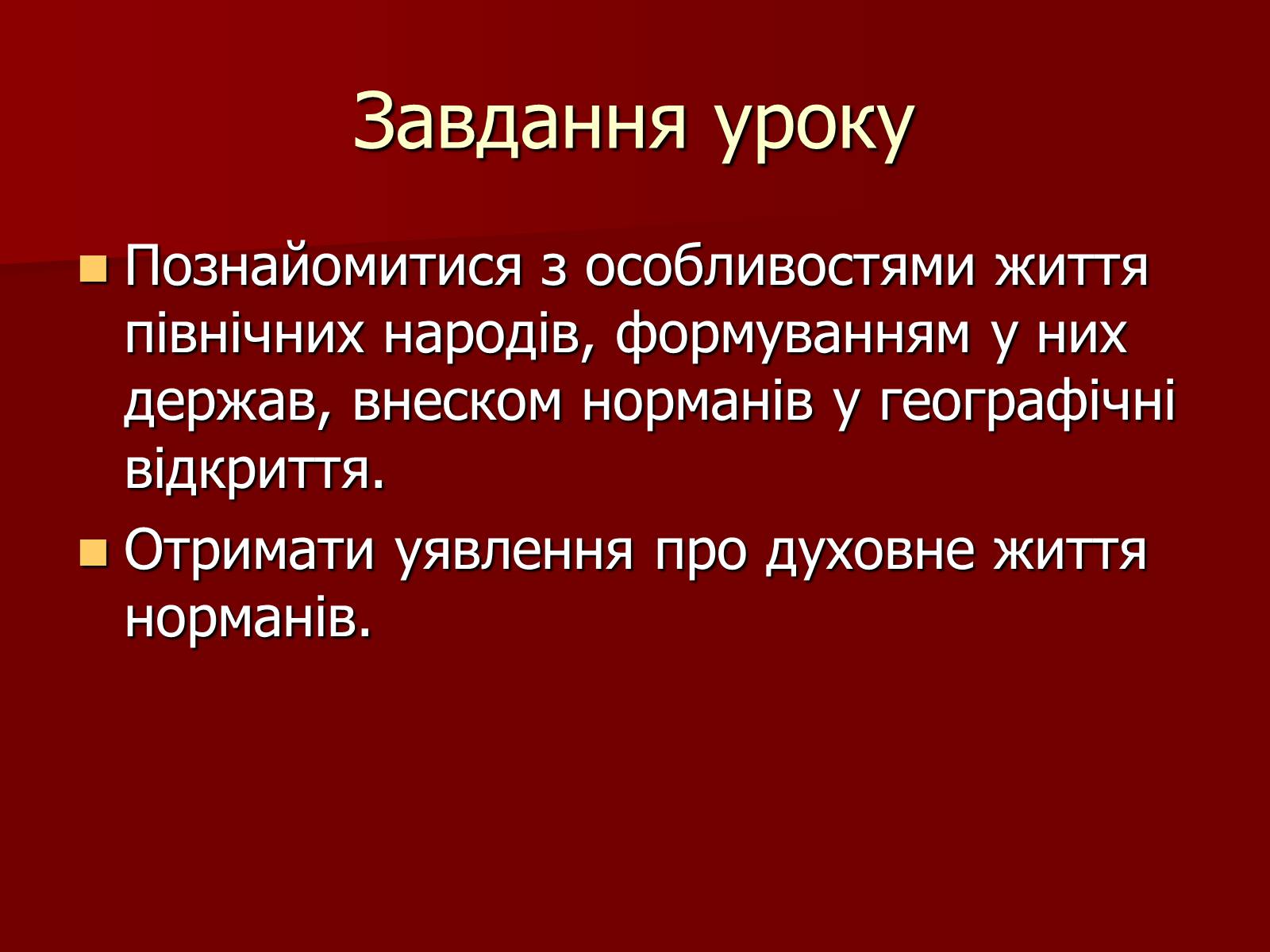 Завдання уроку

- Познайомитися з особливостями життя північних народів, формуванням у них держав, внеском норманів у географічні відкриття.
- Отримати уявлення про духовне життя норманів.